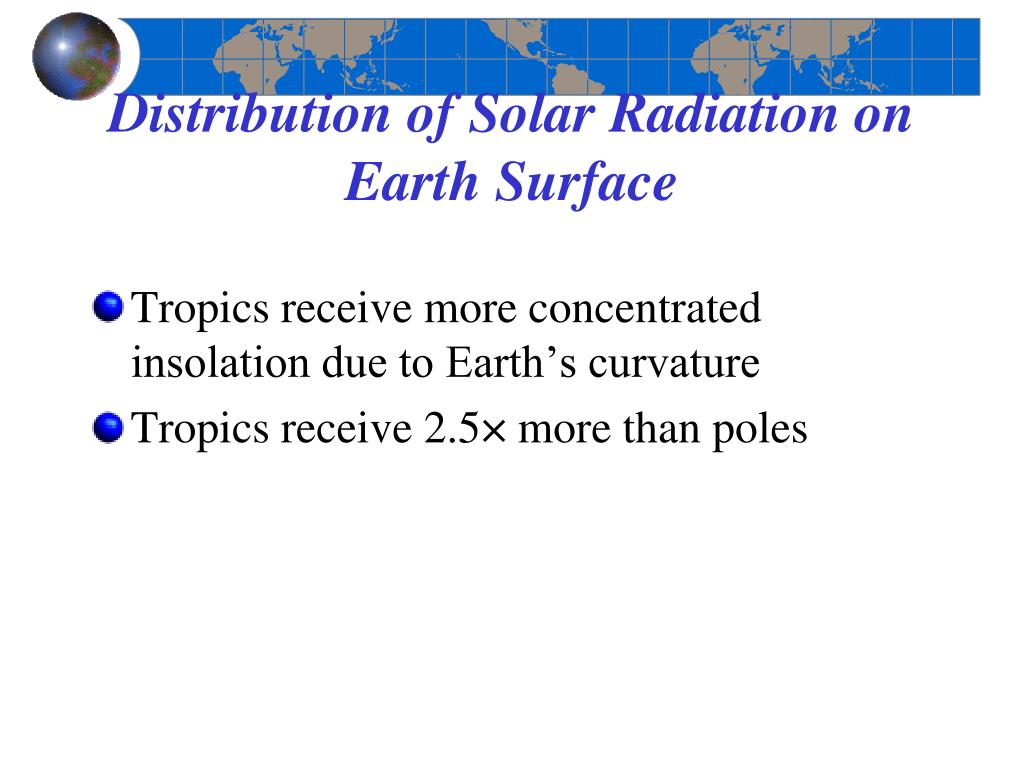 Distribution of Solar Radiation on Earth Surface

Tropics receive more concentrated insolation due to Earth’s curvature

Tropics receive 2.5× more than poles